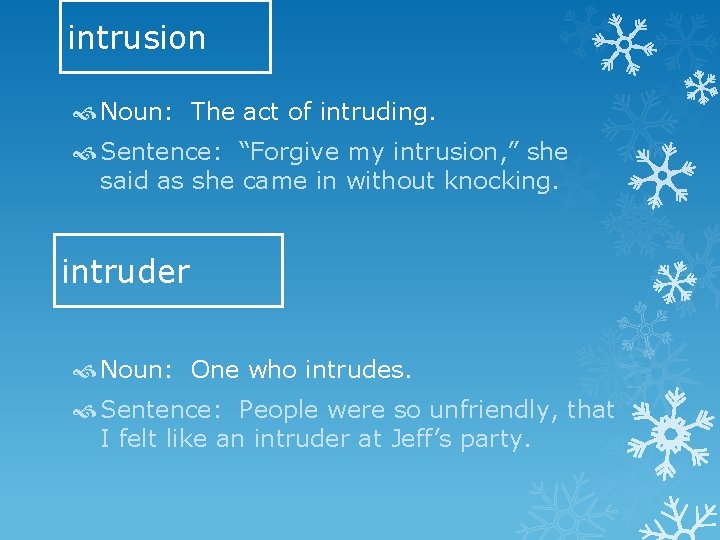 intrusion

Noun: The act of intruding.

Sentence: “Forgive my intrusion,” she said as she came in without knocking.

intruder

Noun: One who intrudes.

Sentence: People were so unfriendly, that I felt like an intruder at Jeff’s party.